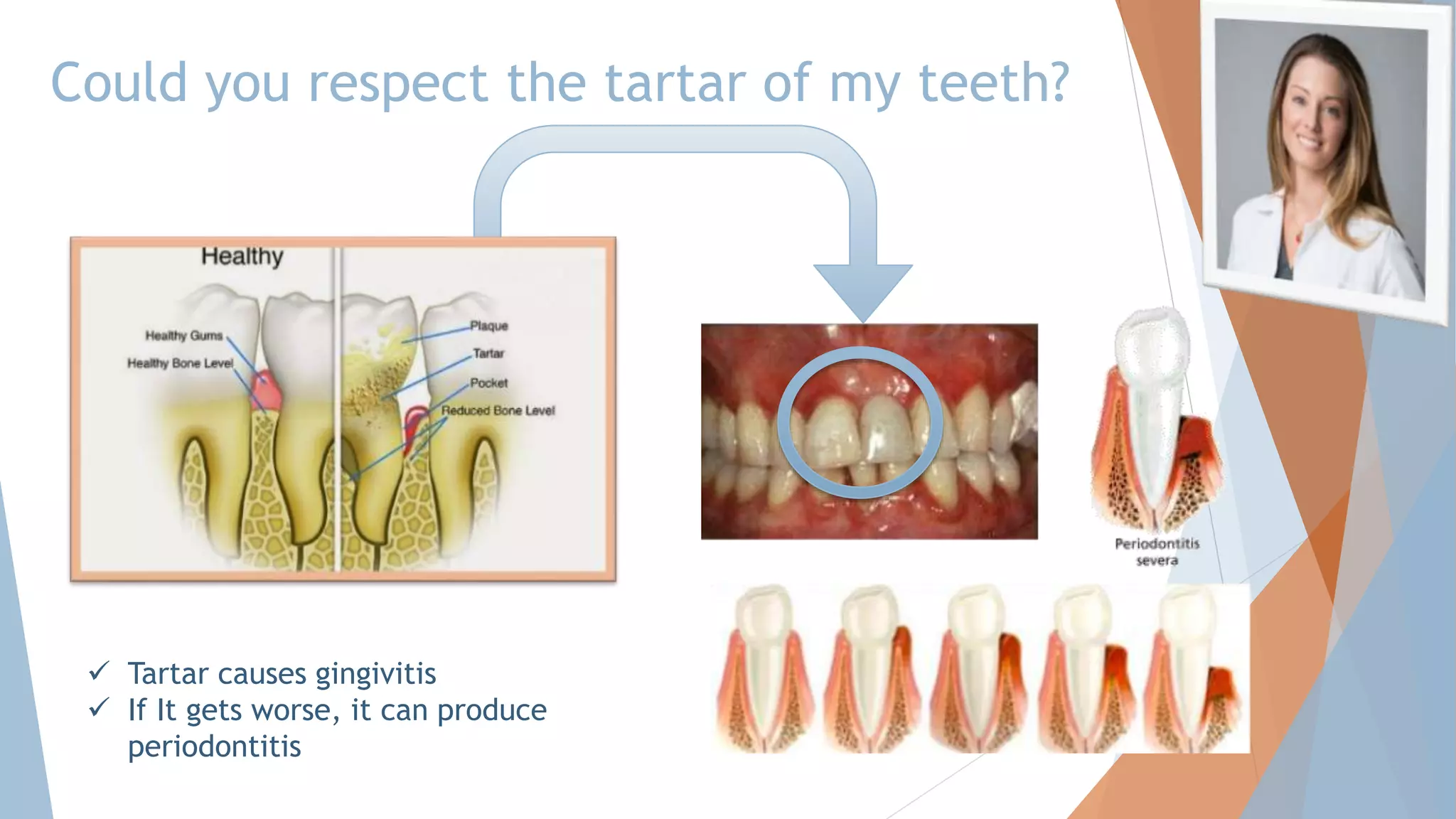 Could you respect the tartar of my teeth?

Healthy

Healthy Gums
Healthy Bone Level
Plaque
Tartar
Pocket
Reduced Bone Level

Periodontitis severa

✓ Tartar causes gingivitis
✓ If It gets worse, it can produce periodontitis